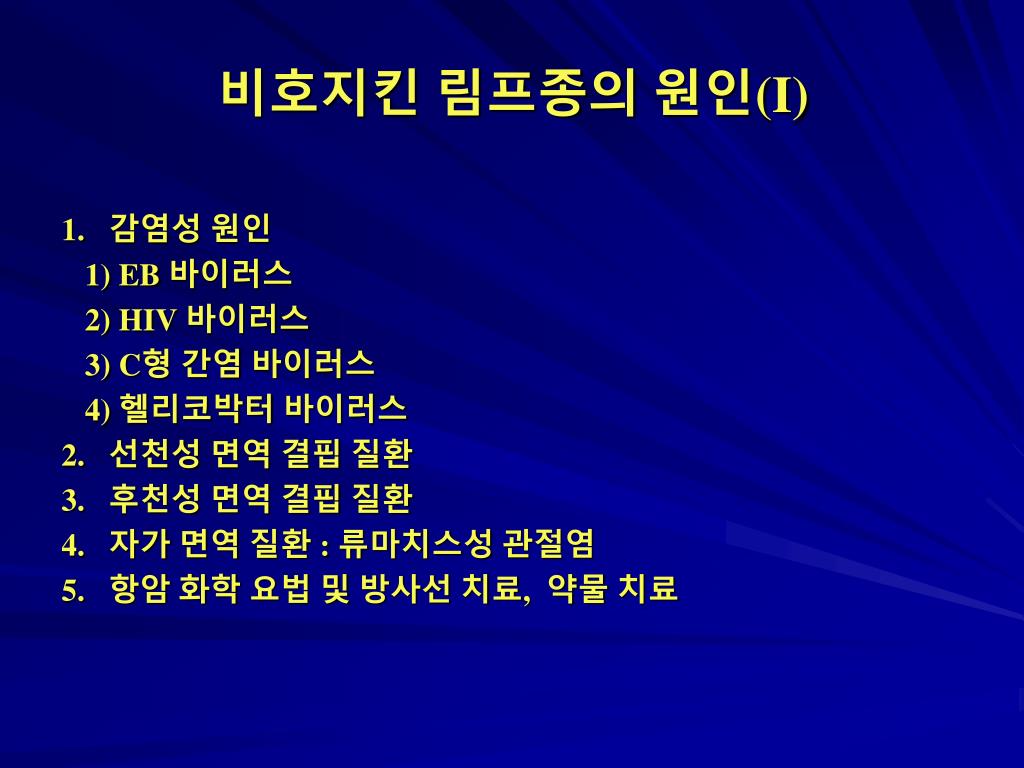 비호지킨 림프종의 원인(I)

1. 감염성 원인
1) EB 바이러스
2) HIV 바이러스
3) C형 간염 바이러스
4) 헬리코박터 바이러스
2. 선천성 면역 결핍 질환
3. 후천성 면역 결핍 질환
4. 자가 면역 질환 : 류마치스성 관절염
5. 항암 화학 요법 및 방사선 치료, 약물 치료